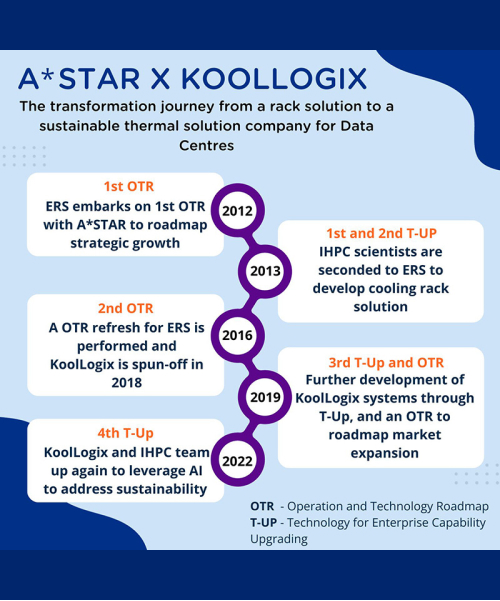 A*STAR X KOOLLOGIX

The transformation journey from a rack solution to a sustainable thermal solution company for Data Centres

1st OTR
ERS embarks on 1st OTR with A*STAR to roadmap strategic growth

2012

1st and 2nd T-UP
IHPC scientists are seconded to ERS to develop cooling rack solution

2013

2nd OTR
A OTR refresh for ERS is performed and KoolLogix is spun-off in 2018

2016

3rd T-Up and OTR
Further development of KoolLogix systems through T-Up, and an OTR to roadmap market expansion

2019

4th T-Up
KoolLogix and IHPC team up again to leverage AI to address sustainability

2022

OTR - Operation and Technology Roadmap
T-UP - Technology for Enterprise Capability Upgrading